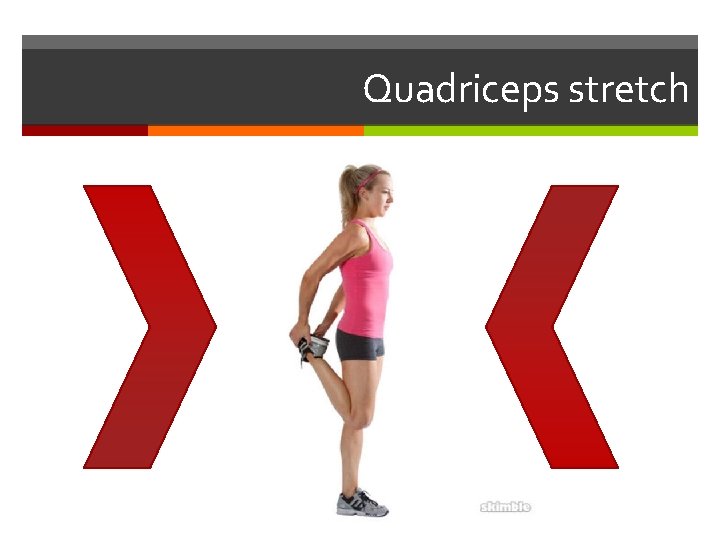 Quadriceps stretch

skimble